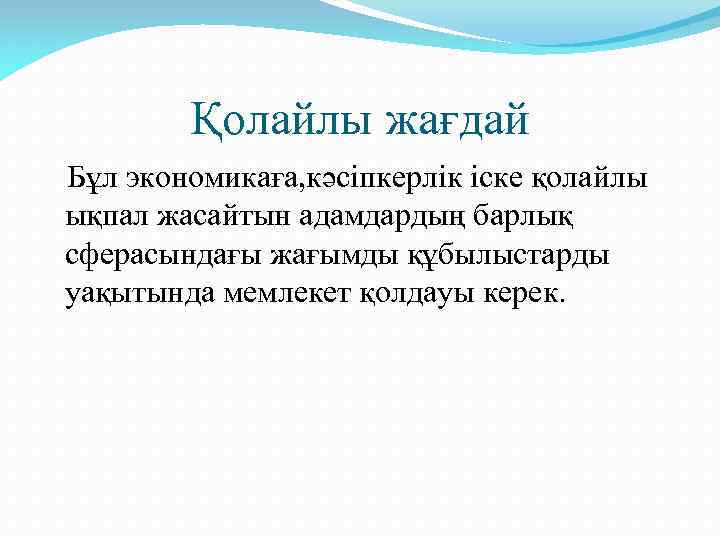 Қолайлы жағдай

Бұл экономикаға,кәсіпкерлік іске қолайлы ықпал жасайтын адамдардың барлық сферасындағы жағымды құбылыстарды уақытында мемлекет қолдауы керек.